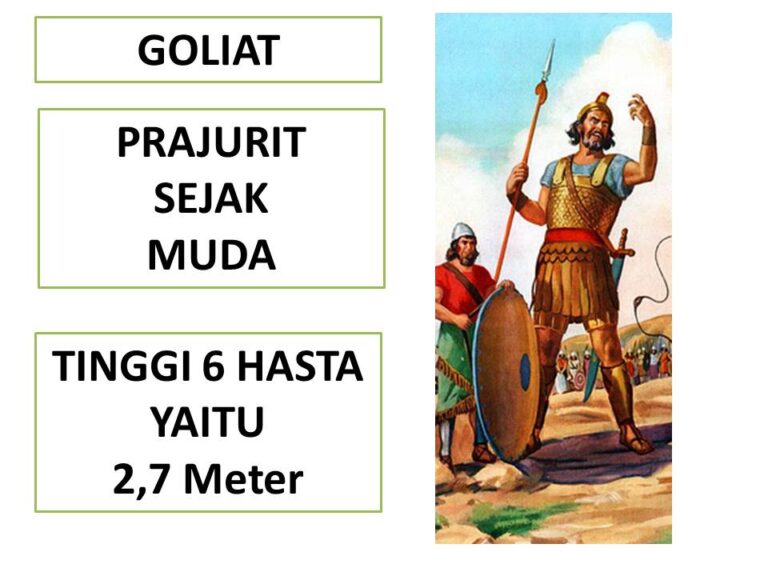 GOLIAT

PRAJURIT SEJAK MUDA

TINGGI 6 HASTA YAITU 2,7 Meter